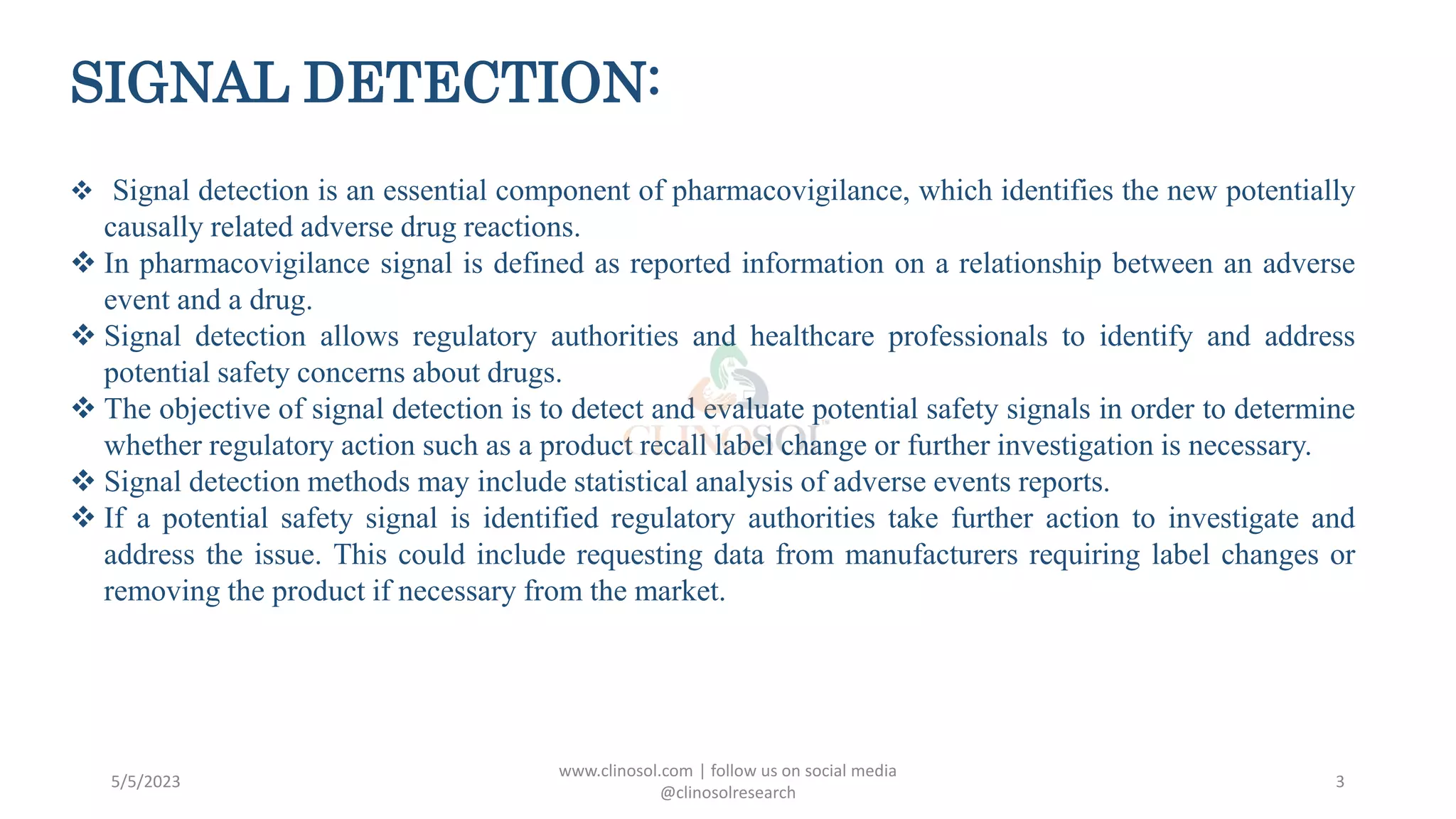 SIGNAL DETECTION:

❖ Signal detection is an essential component of pharmacovigilance, which identifies the new potentially causally related adverse drug reactions.
❖ In pharmacovigilance signal is defined as reported information on a relationship between an adverse event and a drug.
❖ Signal detection allows regulatory authorities and healthcare professionals to identify and address potential safety concerns about drugs.
❖ The objective of signal detection is to detect and evaluate potential safety signals in order to determine whether regulatory action such as a product recall label change or further investigation is necessary.
❖ Signal detection methods may include statistical analysis of adverse events reports.
❖ If a potential safety signal is identified regulatory authorities take further action to investigate and address the issue. This could include requesting data from manufacturers requiring label changes or removing the product if necessary from the market.

CLINOSOL

5/5/2023

www.clinosol.com | follow us on social media @clinosolresearch

3